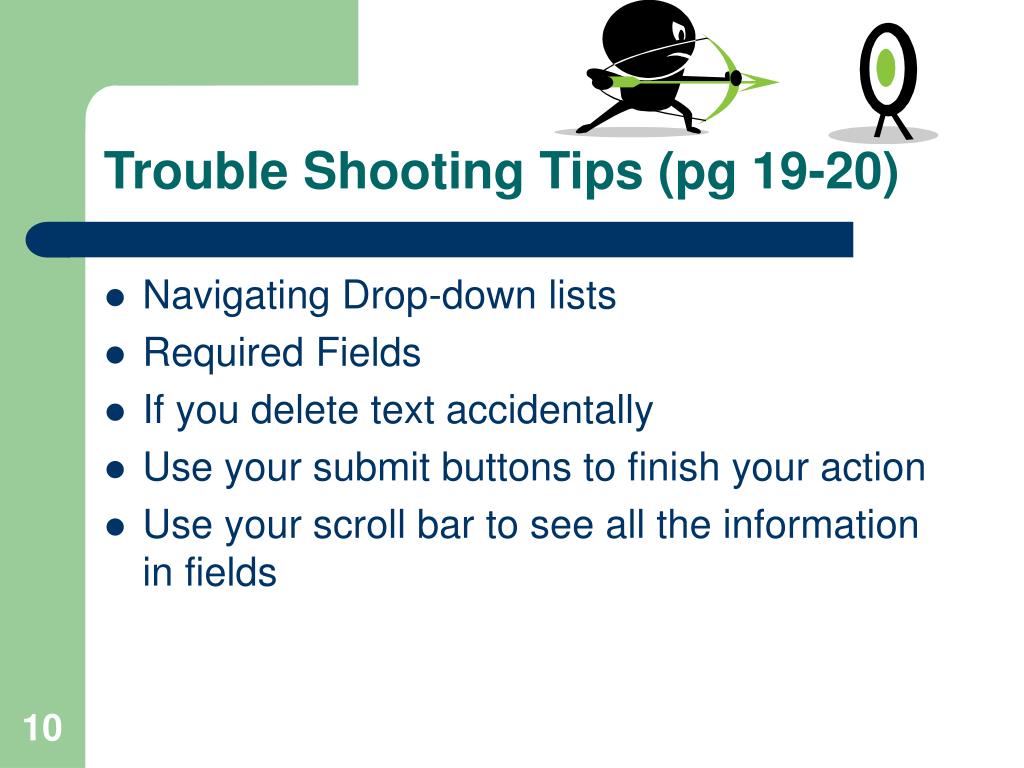 Trouble Shooting Tips (pg 19-20)

- Navigating Drop-down lists
- Required Fields
- If you delete text accidentally
- Use your submit buttons to finish your action
- Use your scroll bar to see all the information in fields

10